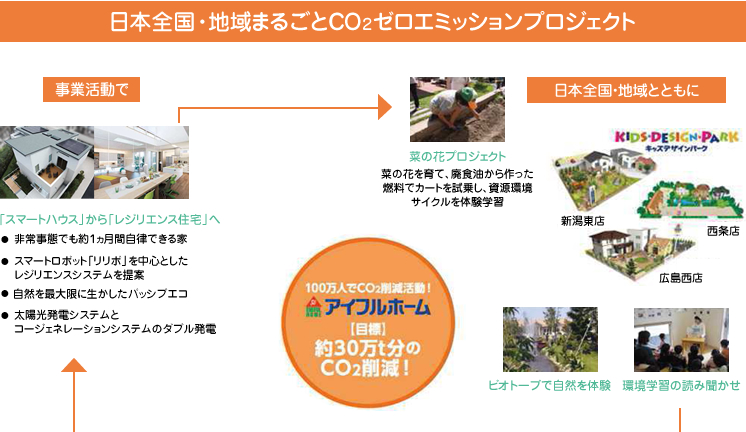 日本全国・地域まるごと$CO_2$ゼロエミッションプロジェクト

事業活動で

「スマートハウス」から「レジリエンス住宅」へ

● 非常事態でも約1ヵ月間自律できる家

● スマートロボット「リリボ」を中心としたレジリエンスシステムを提案

● 自然を最大限に生かしたパッシブエコ

● 太陽光発電システムとコージェネレーションシステムのダブル発電

菜の花プロジェクト

菜の花を育て、廃食油から作った燃料でカートを試乗し、資源環境サイクルを体験学習

100万人で$CO_2$削減活動！

アイフルホーム

【目標】

約30万t分の$CO_2$削減！

日本全国・地域とともに

KIDS・DESIGN・PARK
キッズデザインパーク

新潟東店

西条店

広島西店

ビオトープで自然を体験

環境学習の読み聞かせ